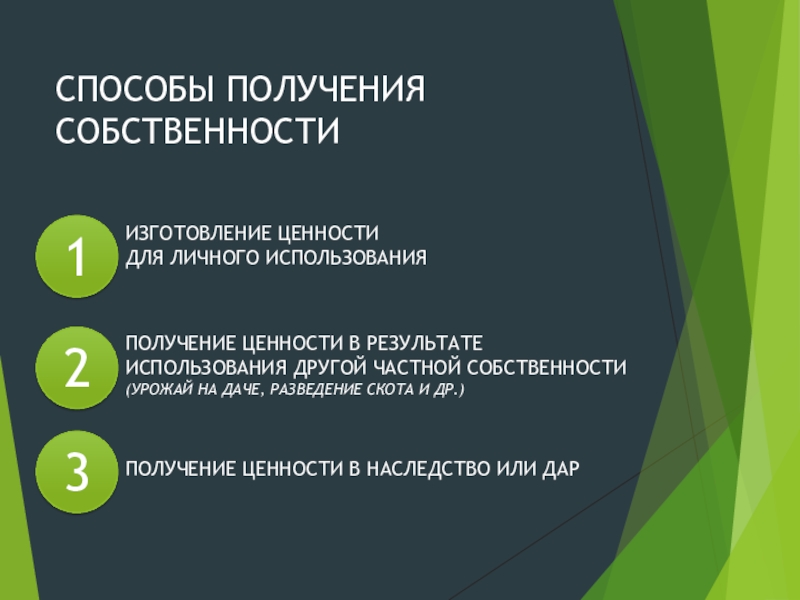 СПОСОБЫ ПОЛУЧЕНИЯ СОБСТВЕННОСТИ

1

ИЗГОТОВЛЕНИЕ ЦЕННОСТИ ДЛЯ ЛИЧНОГО ИСПОЛЬЗОВАНИЯ

2

ПОЛУЧЕНИЕ ЦЕННОСТИ В РЕЗУЛЬТАТЕ ИСПОЛЬЗОВАНИЯ ДРУГОЙ ЧАСТНОЙ СОБСТВЕННОСТИ
(УРОЖАЙ НА ДАЧЕ, РАЗВЕДЕНИЕ СКОТА И ДР.)

3

ПОЛУЧЕНИЕ ЦЕННОСТИ В НАСЛЕДСТВО ИЛИ ДАР